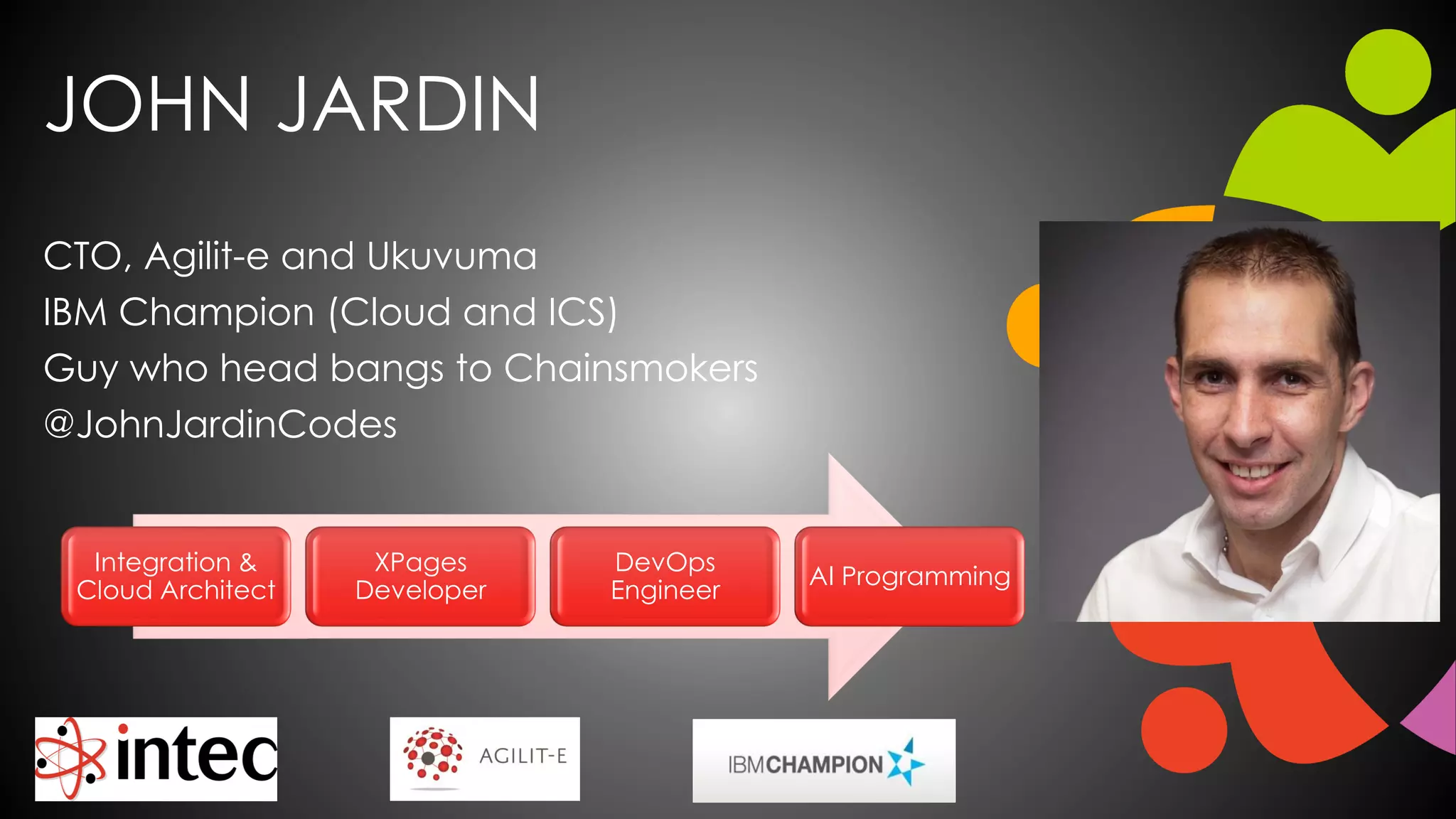 JOHN JARDIN

CTO, Agilit-e and Ukuvuma
IBM Champion (Cloud and ICS)
Guy who head bangs to Chainsmokers
@JohnJardinCodes

Integration & Cloud Architect

XPages Developer

DevOps Engineer

AI Programming

intec

AGILIT-E

IBMCHAMPION